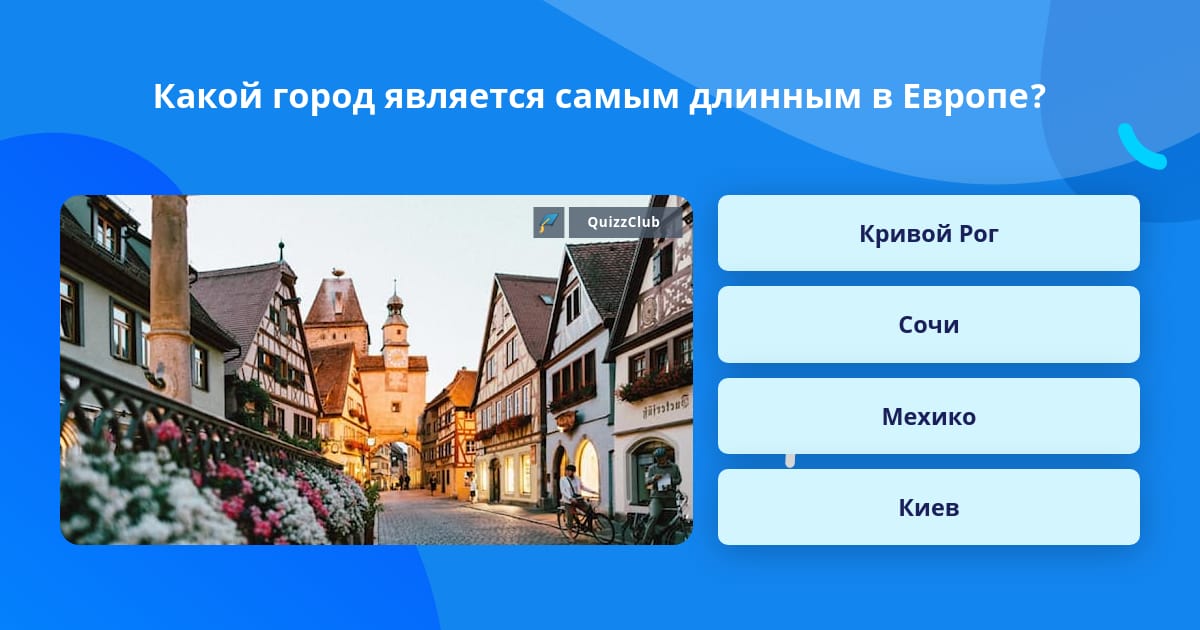 Какой город является самым длинным в Европе?

QuizzClub

Кривой Рог

Сочи

Мехико

Киев